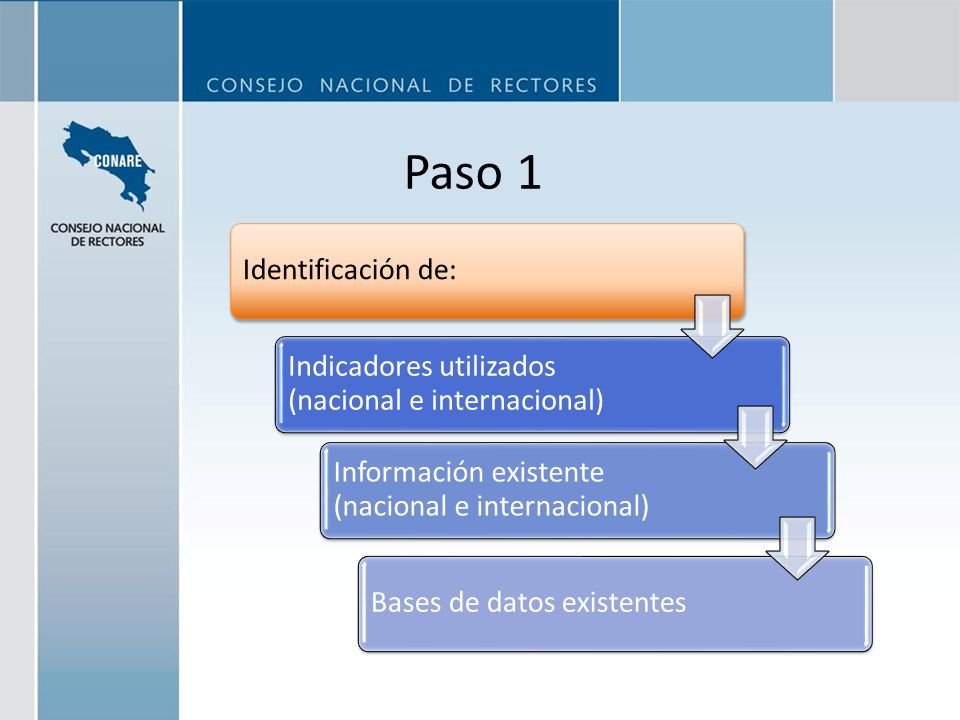 CONSEJO NACIONAL DE RECTORES

CONARE

CONSEJO NACIONAL DE RECTORES

Paso 1

Identificación de:

Indicadores utilizados (nacional e internacional)

Información existente (nacional e internacional)

Bases de datos existentes